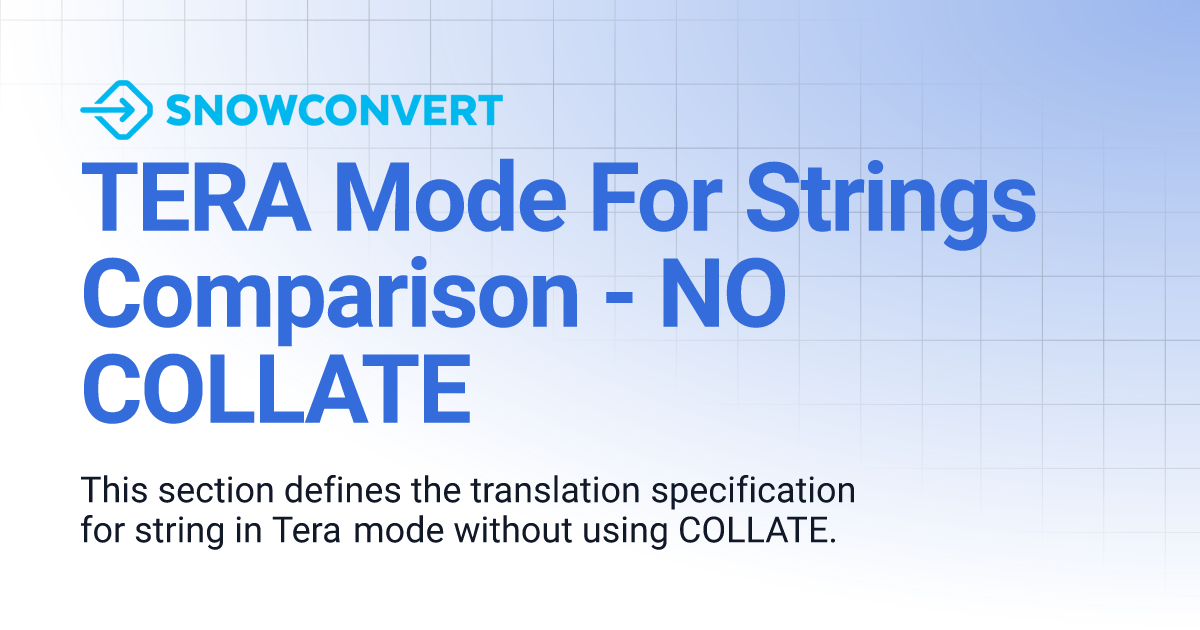 SNOWCONVERT

TERA Mode For Strings Comparison - NO COLLATE

This section defines the translation specification for string in Tera mode without using COLLATE.